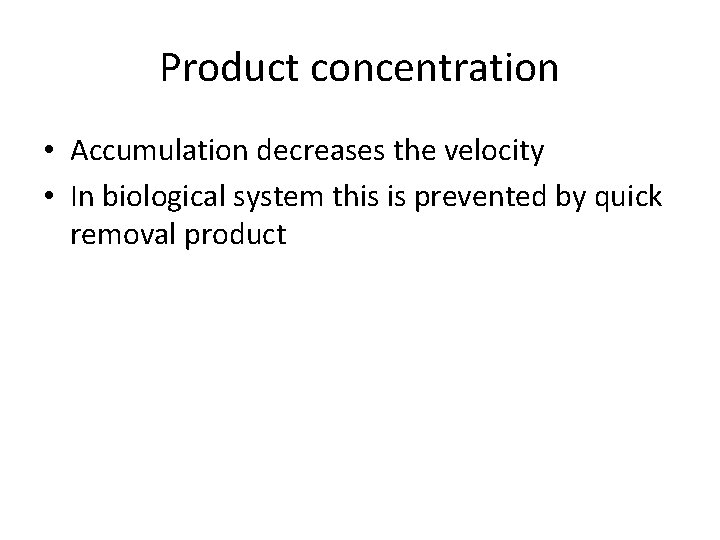 Product concentration

• Accumulation decreases the velocity
• In biological system this is prevented by quick removal product